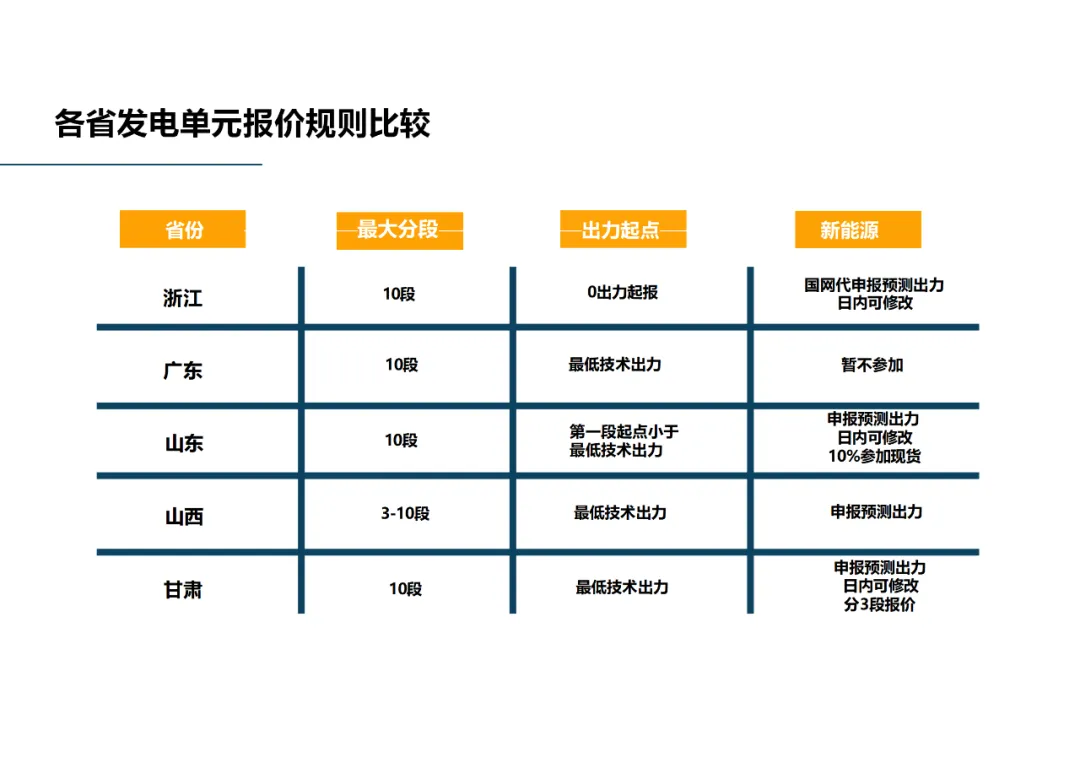 各省发电单元报价规则比较

| 省份 | 最大分段 | 出力起点 | 新能源 |
|---|---|---|---|
| 浙江 | 10段 | 0出力起报 | 国网代申报预测出力 日内可修改 |
| 广东 | 10段 | 最低技术出力 | 暂不参加 |
| 山东 | 10段 | 第一段起点小于 最低技术出力 | 申报预测出力 日内可修改 10%参加现货 |
| 山西 | 3-10段 | 最低技术出力 | 申报预测出力 |
| 甘肃 | 10段 | 最低技术出力 | 申报预测出力 日内可修改 分3段报价 |